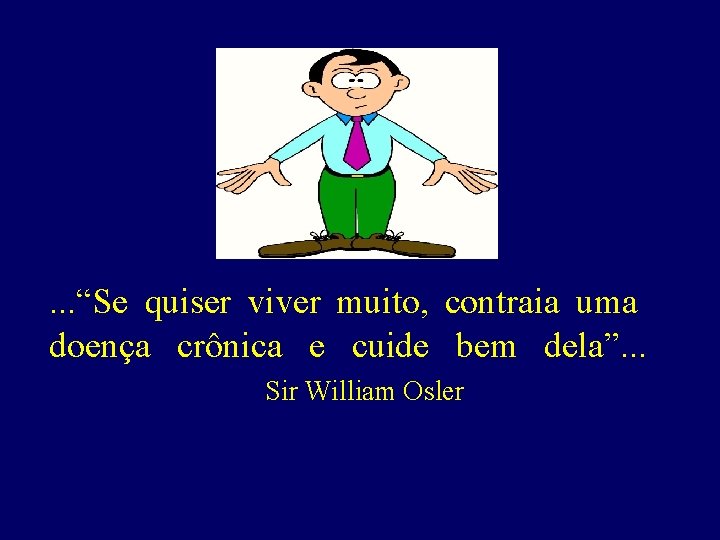 ...“Se quiser viver muito, contraia uma doença crônica e cuide bem dela”...

Sir William Osler